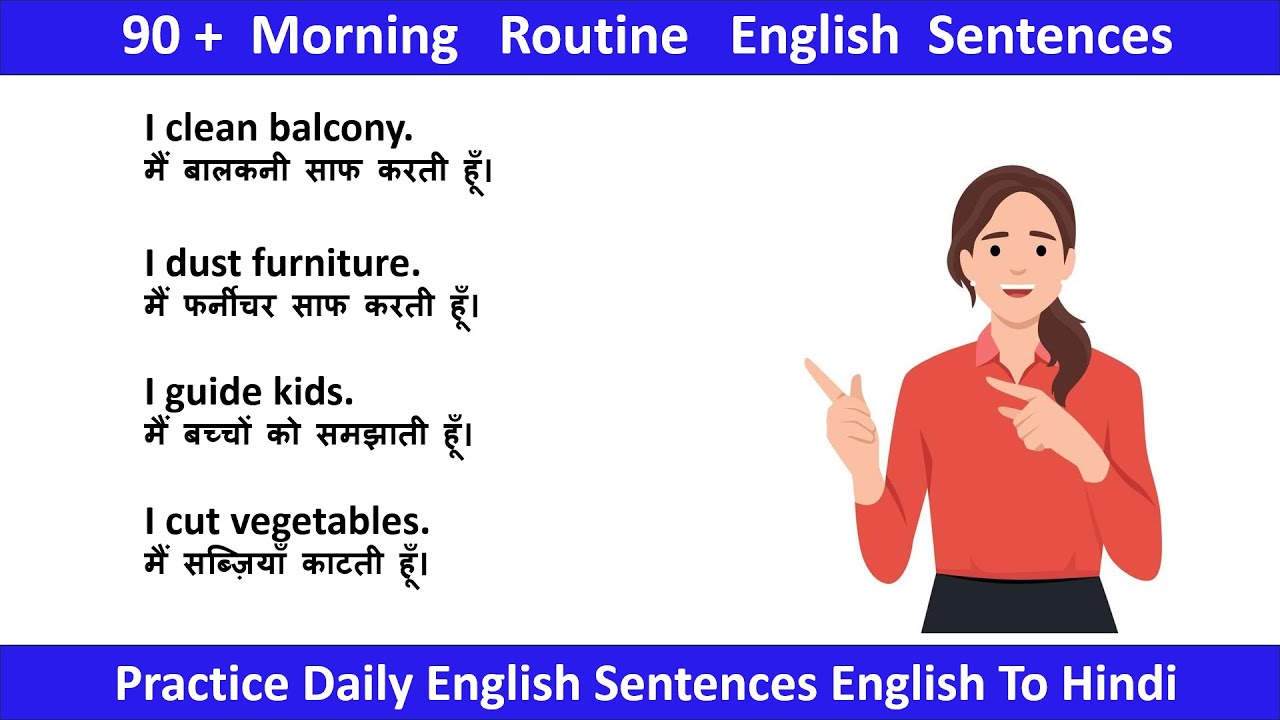 90 + Morning Routine English Sentences

I clean balcony.
मैं बालकनी साफ करती हूँ।

I dust furniture.
मैं फर्नीचर साफ करती हूँ।

I guide kids.
मैं बच्चों को समझाती हूँ।

I cut vegetables.
मैं सब्ज़ियाँ काटती हूँ।

Practice Daily English Sentences English To Hindi